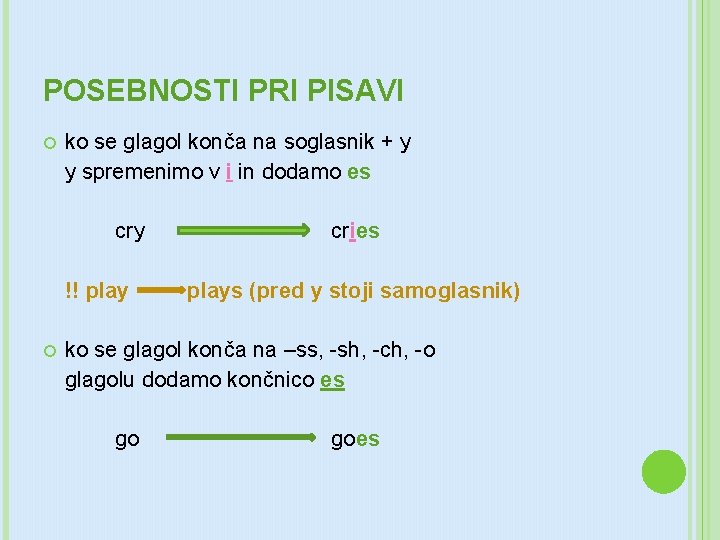 POSEBNOSTI PRI PISAVI

ko se glagol konča na soglasnik + y
y spremenimo v i in dodamo es

cry cries

!! play plays (pred y stoji samoglasnik)

ko se glagol konča na –ss, -sh, -ch, -o
glagolu dodamo končnico es

go goes